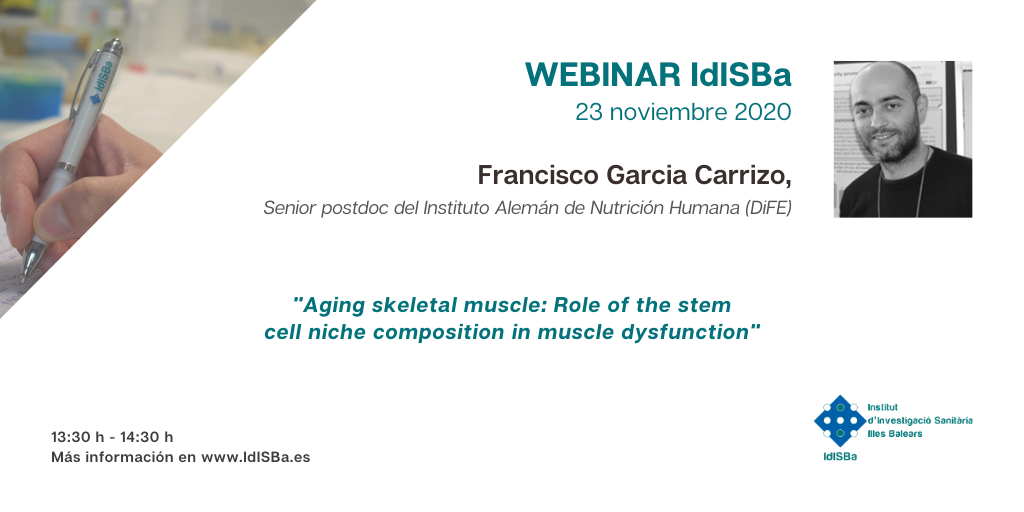 IdISBa

WEBINAR IdISBa
23 noviembre 2020

Francisco Garcia Carrizo,
Senior postdoc del Instituto Alemán de Nutrición Humana (DiFE)

"Aging skeletal muscle: Role of the stem cell niche composition in muscle dysfunction"

13:30 h - 14:30 h
Más información en www.IdISBa.es

Institut d'Investigació Sanitària Illes Balears
IdISBa